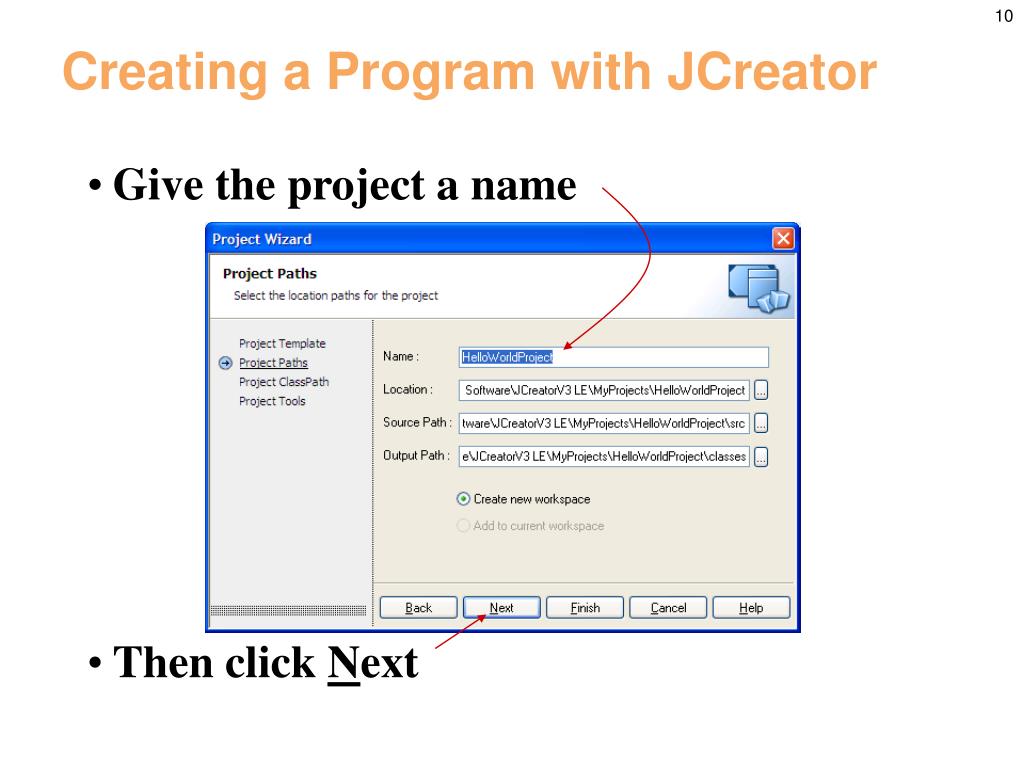 10

Creating a Program with JCreator

• Give the project a name

Project Wizard

Project Paths
Select the location paths for the project

Project Template
Project Paths
Project ClassPath
Project Tools

Name : HelloWorldProject

Location : Software\JCreatorV3 LE\MyProjects\HelloWorldProject ...

Source Path : tware\JCreatorV3 LE\MyProjects\HelloWorldProject\src ...

Output Path : e\JCreatorV3 LE\MyProjects\HelloWorldProject\classes ...

Create new workspace
Add to current workspace

Back Next Finish Cancel Help

• Then click Next